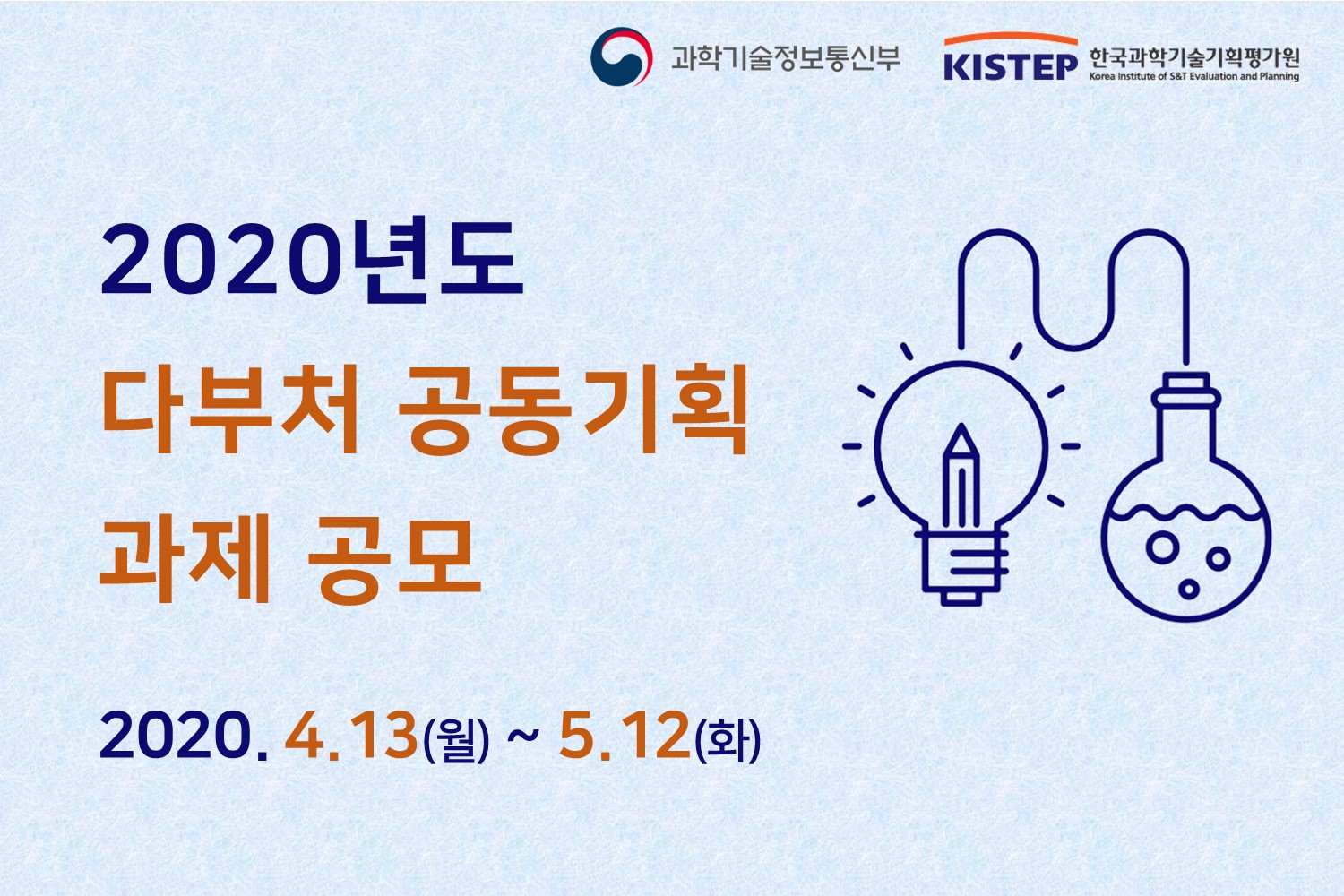 과학기술정보통신부

KISTEP 한국과학기술기획평가원
Korea Institute of S&T Evaluation and Planning

2020년도
다부처 공동기획
과제 공모

2020. 4. 13(월) ~ 5. 12(화)